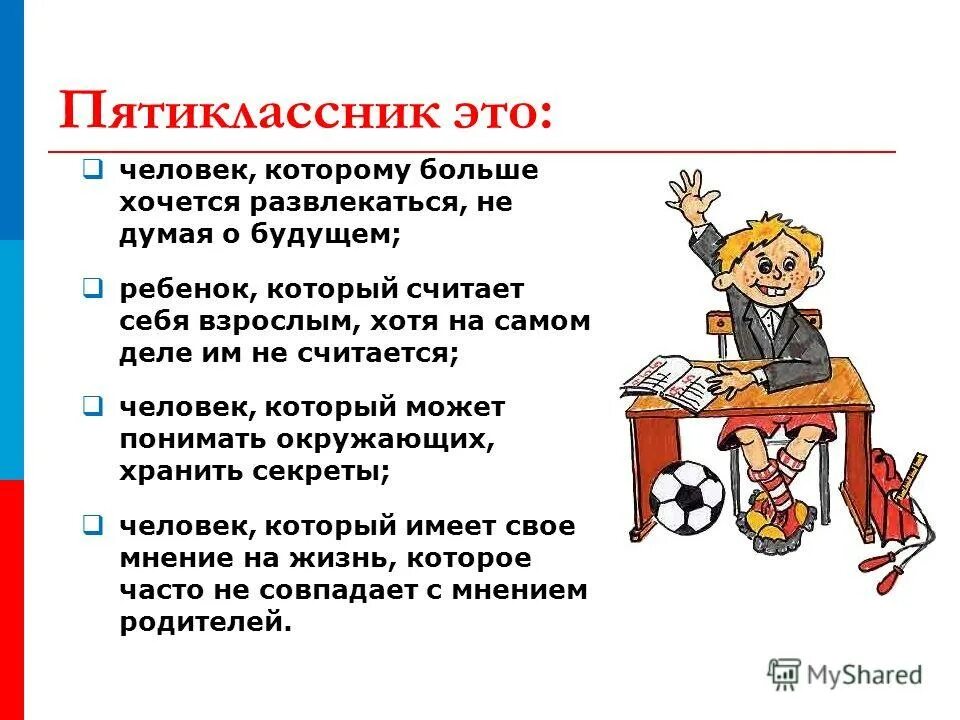 Пятиклассник это:

❑ человек, которому больше хочется развлекаться, не думая о будущем;

❑ ребенок, который считает себя взрослым, хотя на самом деле им не считается;

❑ человек, который может понимать окружающих, хранить секреты;

❑ человек, который имеет свое мнение на жизнь, которое часто не совпадает с мнением родителей.

MyShared